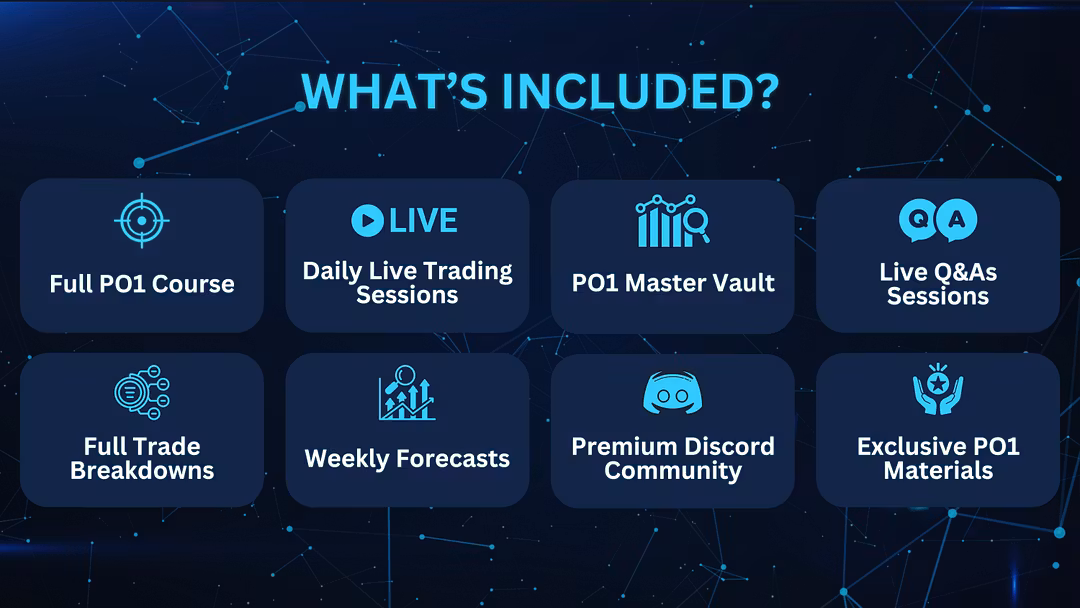 WHAT'S INCLUDED?

Full PO1 Course

LIVE

Daily Live Trading Sessions

PO1 Master Vault

Q A

Live Q&As Sessions

Full Trade Breakdowns

Weekly Forecasts

Premium Discord Community

Exclusive PO1 Materials